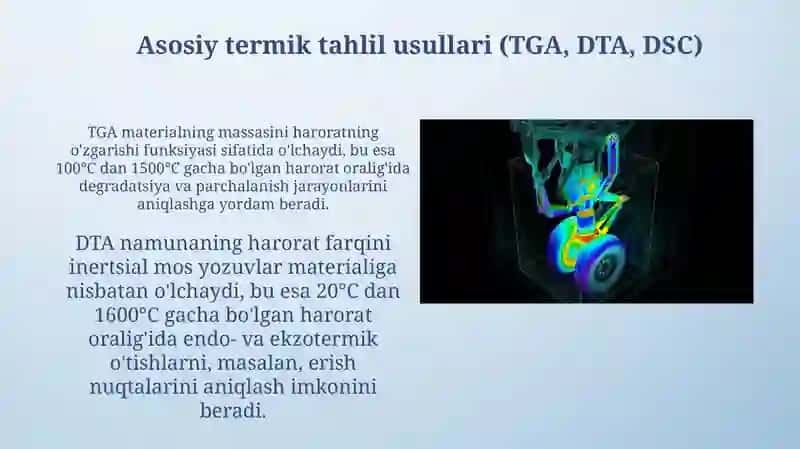 Asosiy termik tahlil usullari (TGA, DTA, DSC)

TGA materialning massasini haroratning o'zgarishi funksiyasi sifatida o'lchaydi, bu esa 100°C dan 1500°C gacha bo'lgan harorat oralig'ida degradatsiya va parchalanish jarayonlarini aniqlashga yordam beradi.

DTA namunaning harorat farqini inertsial mos yozuvlar materialiga nisbatan o'lchaydi, bu esa 20°C dan 1600°C gacha bo'lgan harorat oralig'ida endo- va ekzotermik o'tishlarni, masalan, erish nuqtalarini aniqlash imkonini beradi.